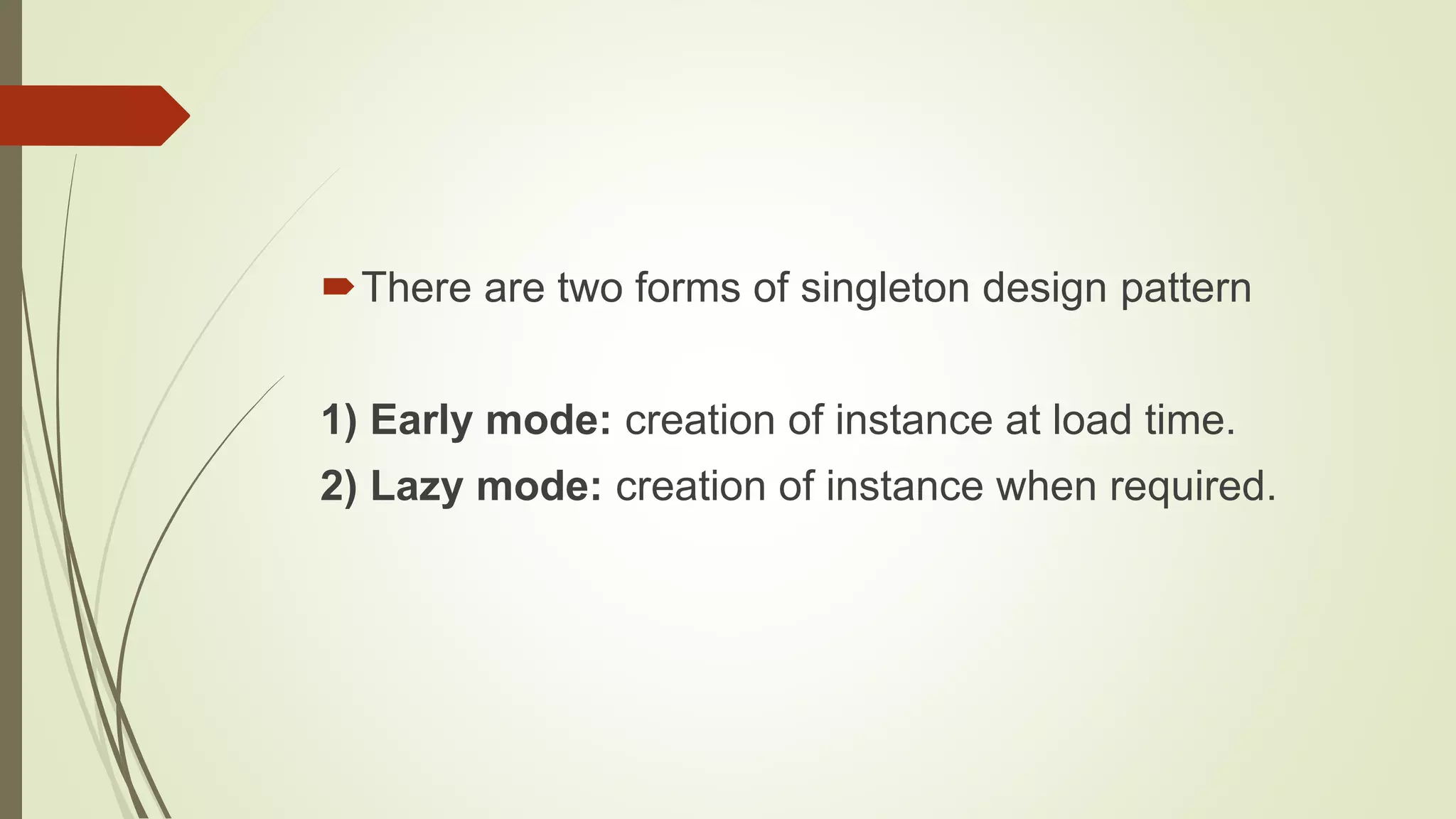 There are two forms of singleton design pattern

1) Early mode: creation of instance at load time.

2) Lazy mode: creation of instance when required.